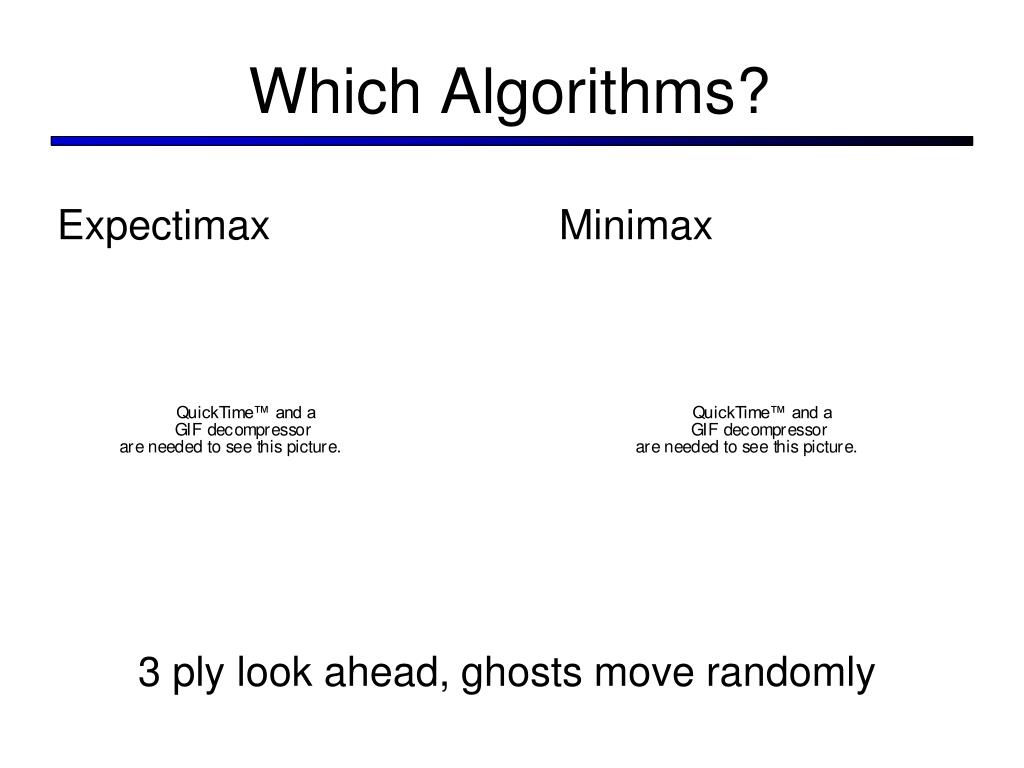 Which Algorithms?

Expectimax

QuickTime™ and a
GIF decompressor
are needed to see this picture.

Minimax

QuickTime™ and a
GIF decompressor
are needed to see this picture.

3 ply look ahead, ghosts move randomly